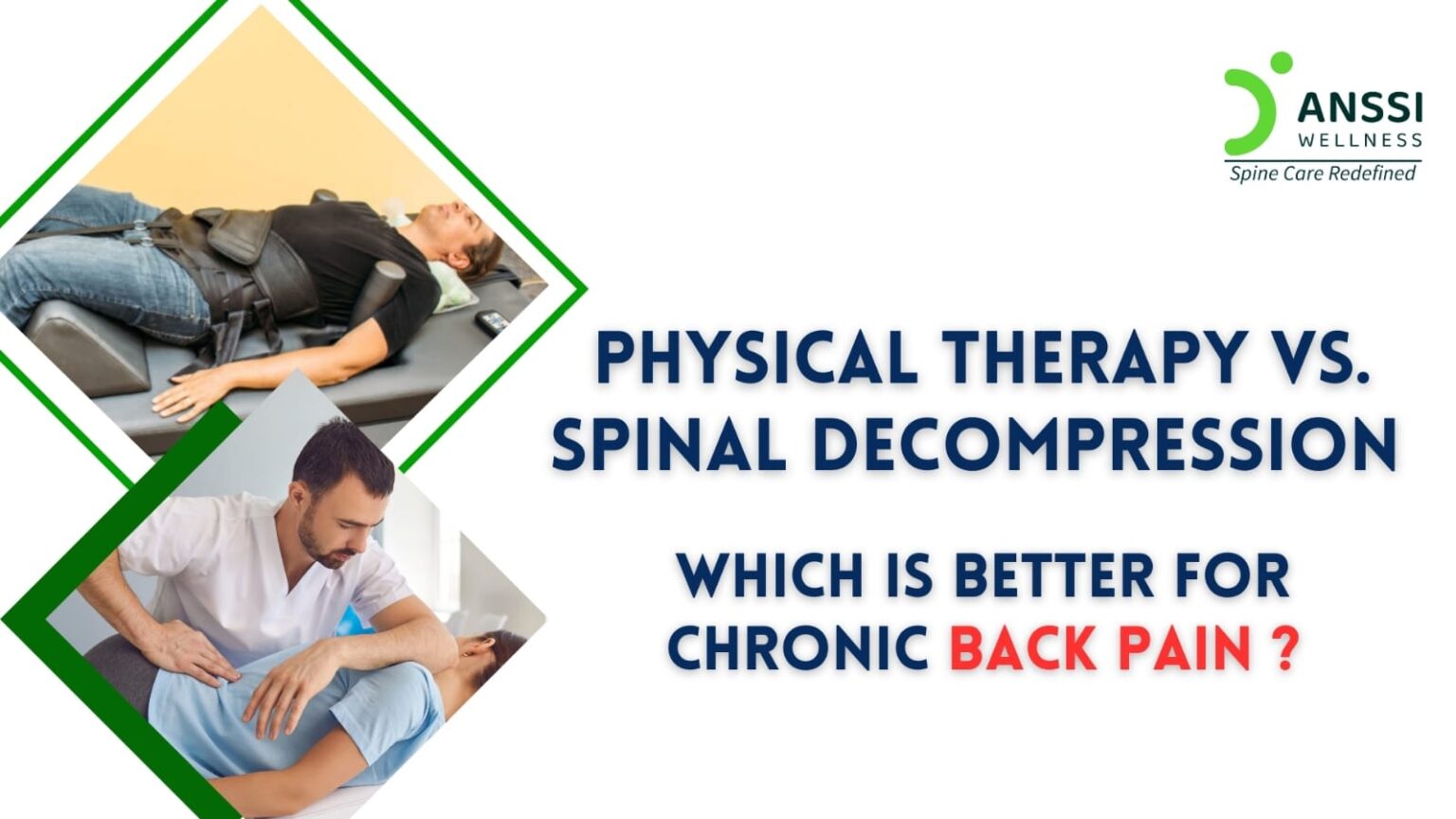 ANSSI
WELLNESS
Spine Care Redefined

PHYSICAL THERAPY VS.
SPINAL DECOMPRESSION

WHICH IS BETTER FOR
CHRONIC BACK PAIN ?